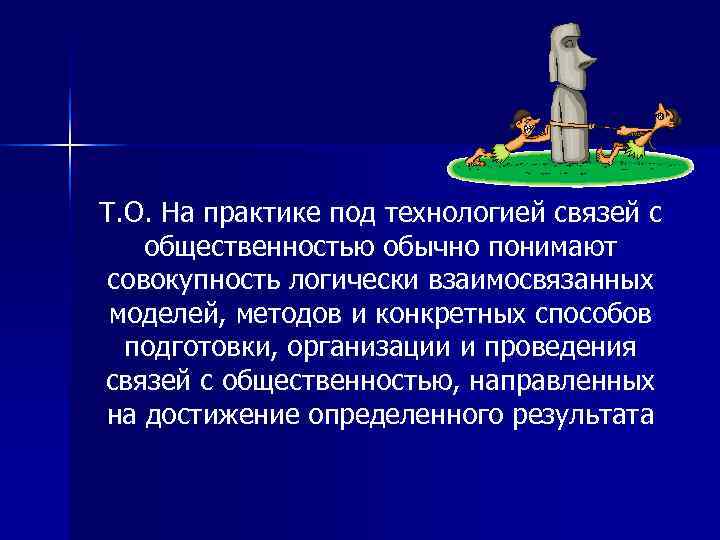 Т.О. На практике под технологией связей с общественностью обычно понимают совокупность логически взаимосвязанных моделей, методов и конкретных способов подготовки, организации и проведения связей с общественностью, направленных на достижение определенного результата